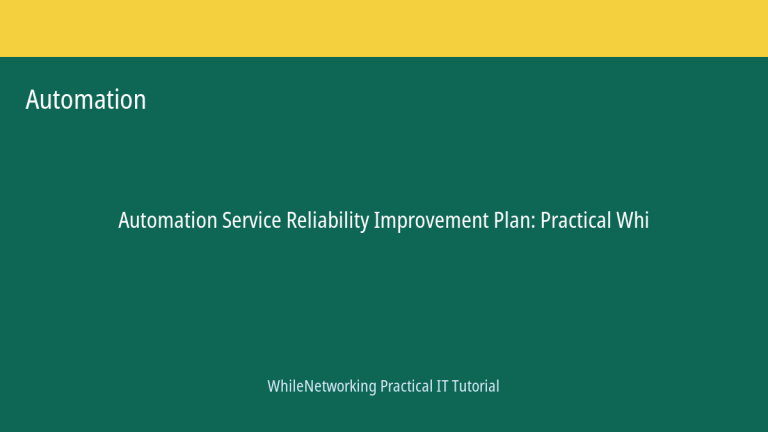 Automation

Automation Service Reliability Improvement Plan: Practical Whi

WhileNetworking Practical IT Tutorial